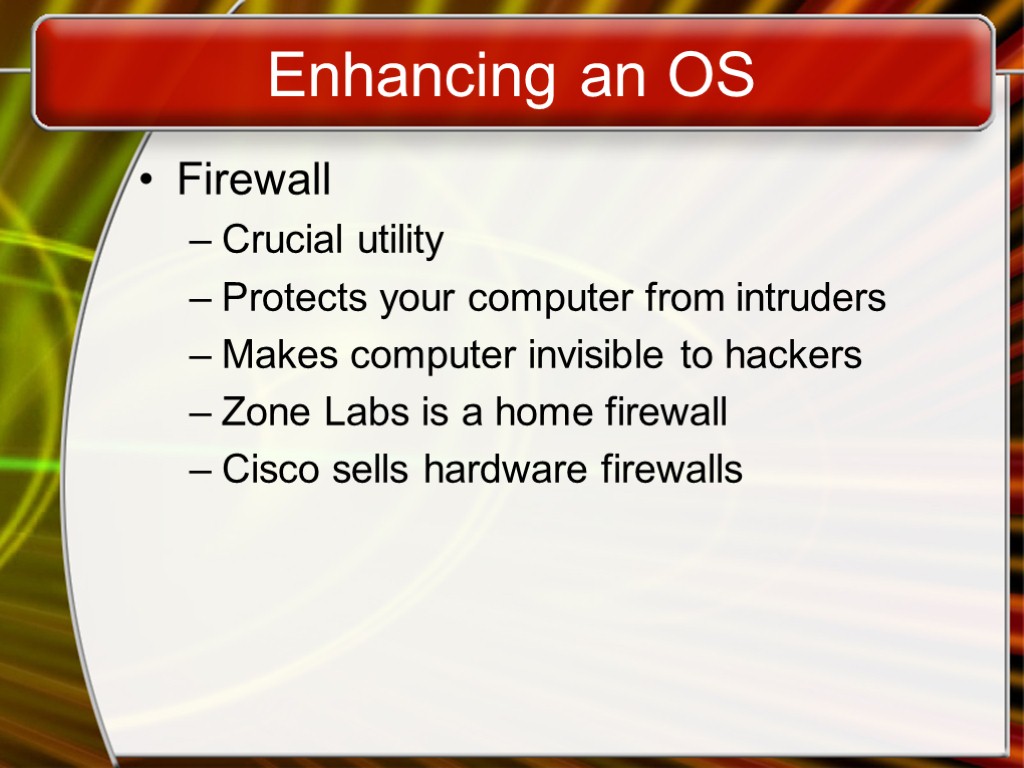 Enhancing an OS

• Firewall
– Crucial utility
– Protects your computer from intruders
– Makes computer invisible to hackers
– Zone Labs is a home firewall
– Cisco sells hardware firewalls